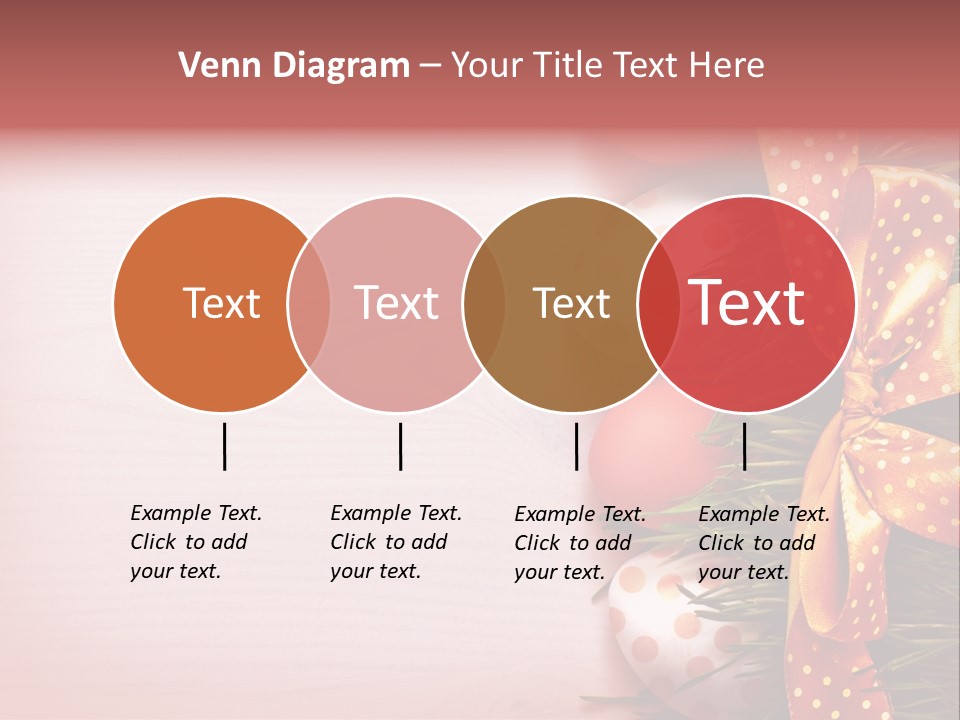 Venn Diagram – Your Title Text Here

Text

Text

Text

Text

Example Text. Click to add your text.

Example Text. Click to add your text.

Example Text. Click to add your text.

Example Text. Click to add your text.